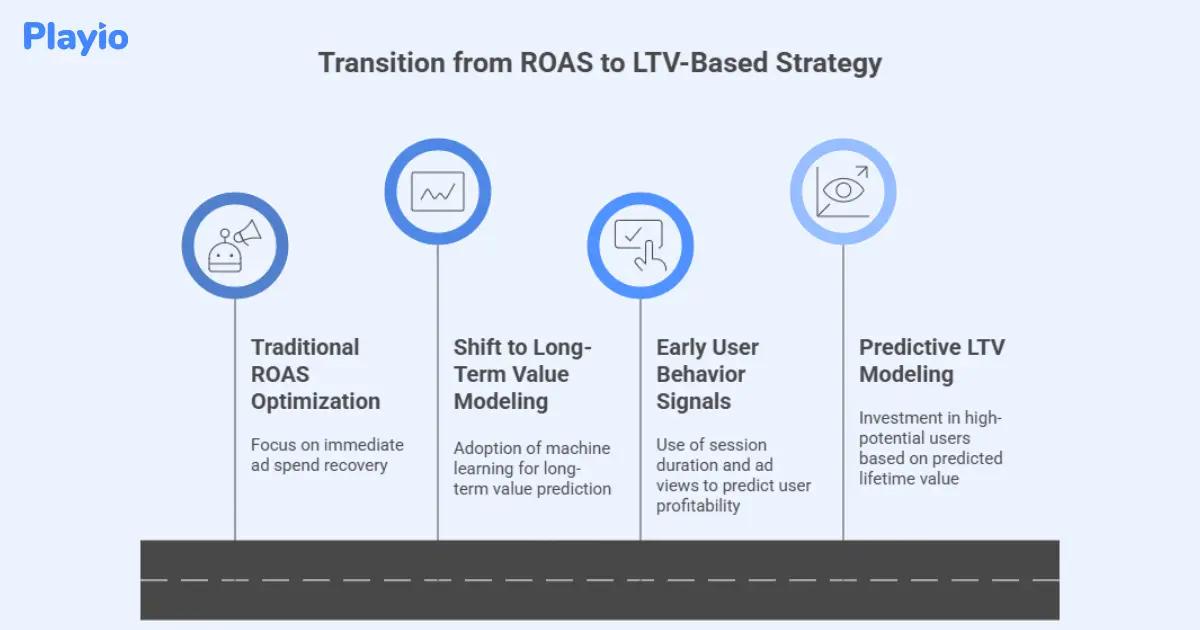 Playio

Transition from ROAS to LTV-Based Strategy

Traditional ROAS Optimization

Focus on immediate ad spend recovery

Shift to Long-Term Value Modeling

Adoption of machine learning for long-term value prediction

Early User Behavior Signals

Use of session duration and ad views to predict user profitability

Predictive LTV Modeling

Investment in high-potential users based on predicted lifetime value